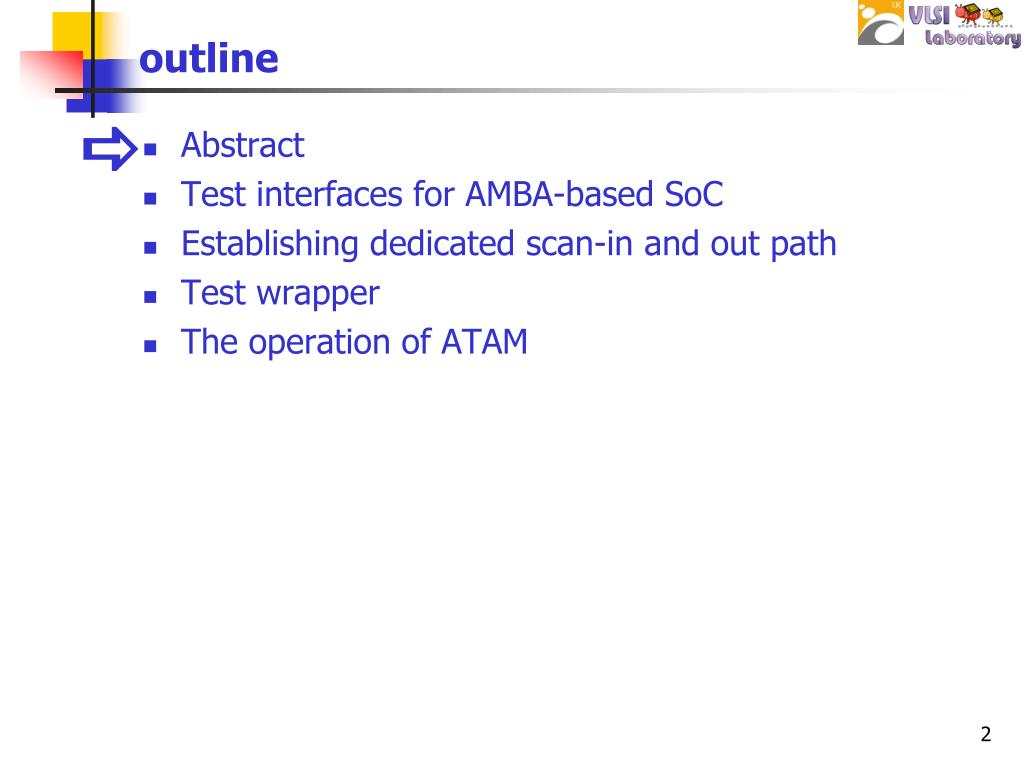 VLSI Laboratory

outline

- Abstract
- Test interfaces for AMBA-based SoC
- Establishing dedicated scan-in and out path
- Test wrapper
- The operation of ATAM

2